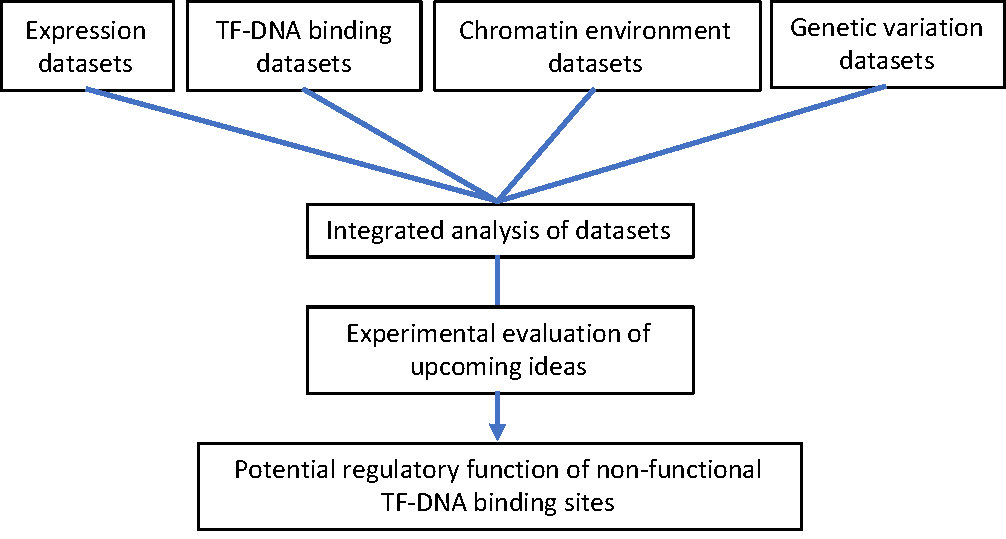 Expression datasets

TF-DNA binding datasets

Chromatin environment datasets

Genetic variation datasets

Integrated analysis of datasets

Experimental evaluation of upcoming ideas

Potential regulatory function of non-functional TF-DNA binding sites